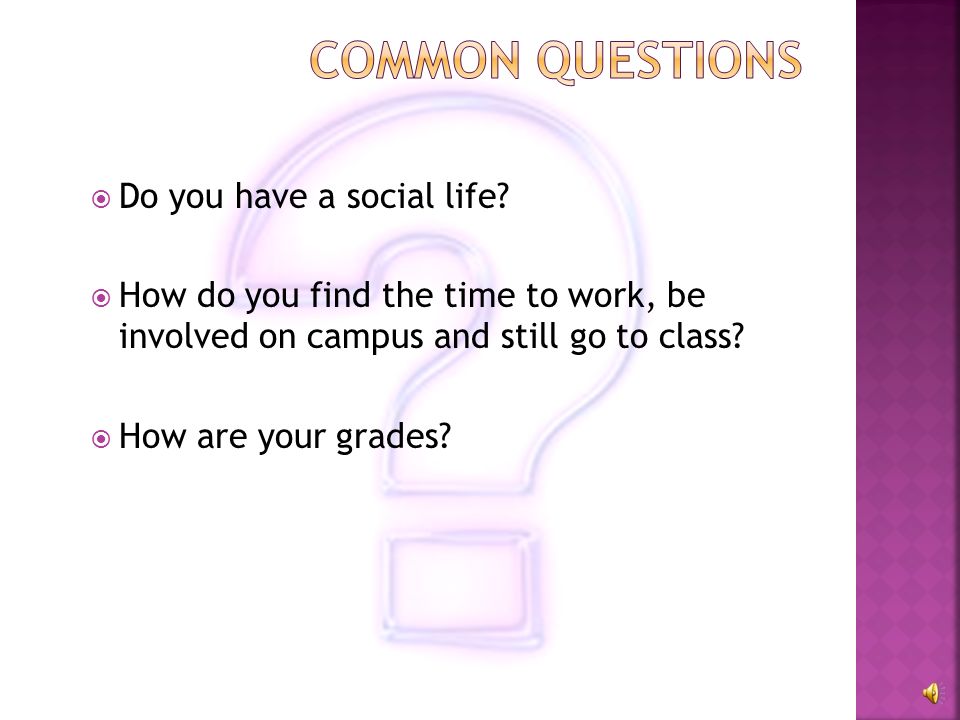 COMMON QUESTIONS

Do you have a social life?

How do you find the time to work, be involved on campus and still go to class?

How are your grades?